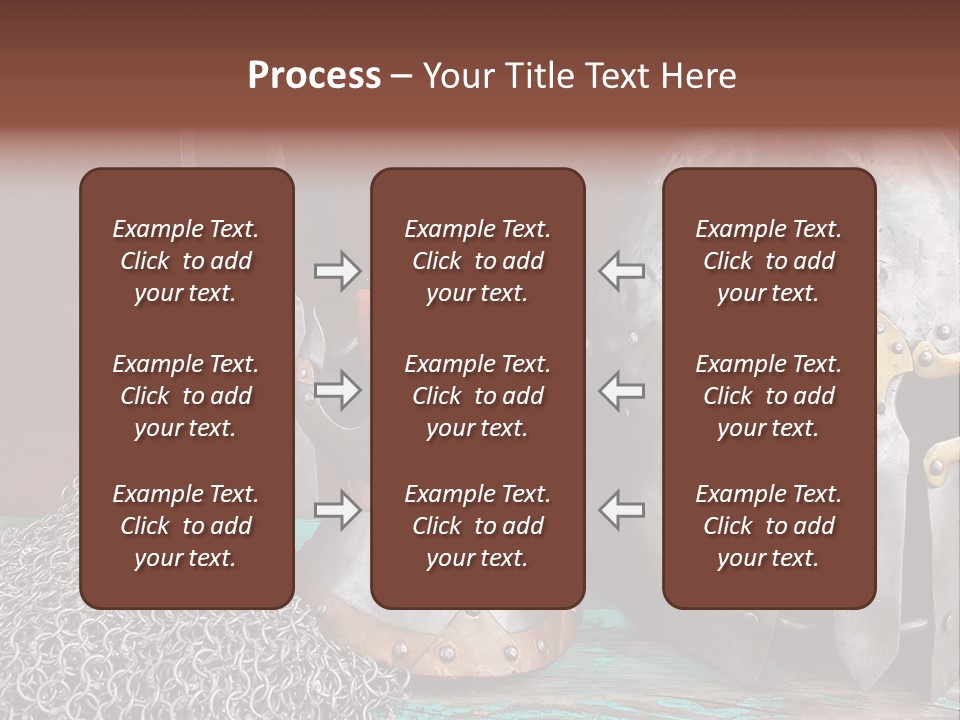 Process – Your Title Text Here

Example Text. Click to add your text.

Example Text. Click to add your text.

Example Text. Click to add your text.

Example Text. Click to add your text.

Example Text. Click to add your text.

Example Text. Click to add your text.

Example Text. Click to add your text.

Example Text. Click to add your text.

Example Text. Click to add your text.